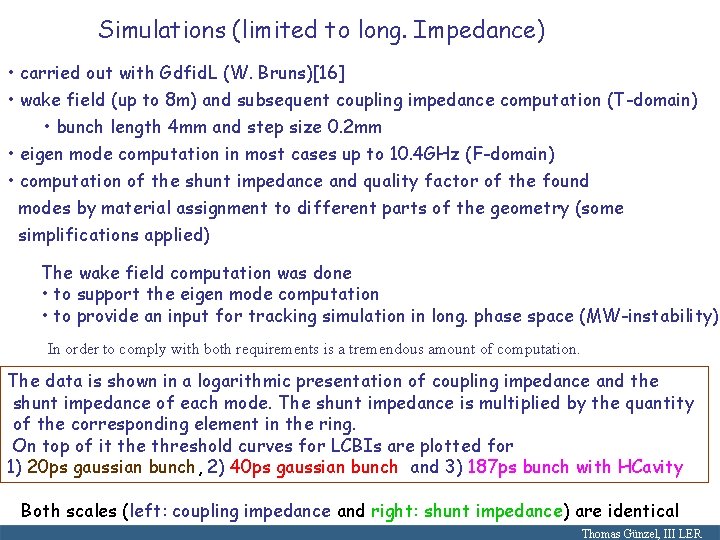 Simulations (limited to long. Impedance)

• carried out with GdfidL (W. Bruns)[16]

• wake field (up to 8m) and subsequent coupling impedance computation (T-domain)

• bunch length 4mm and step size 0.2mm

• eigen mode computation in most cases up to 10.4GHz (F-domain)

• computation of the shunt impedance and quality factor of the found modes by material assignment to different parts of the geometry (some simplifications applied)

The wake field computation was done
• to support the eigen mode computation
• to provide an input for tracking simulation in long. phase space (MW-instability)

In order to comply with both requirements is a tremendous amount of computation.

The data is shown in a logarithmic presentation of coupling impedance and the shunt impedance of each mode. The shunt impedance is multiplied by the quantity of the corresponding element in the ring.
On top of it the threshold curves for LCBIs are plotted for
1) 20ps gaussian bunch, 2) 40ps gaussian bunch and 3) 187ps bunch with HCavity

Both scales (left: coupling impedance and right: shunt impedance) are identical

Thomas Günzel, III LER